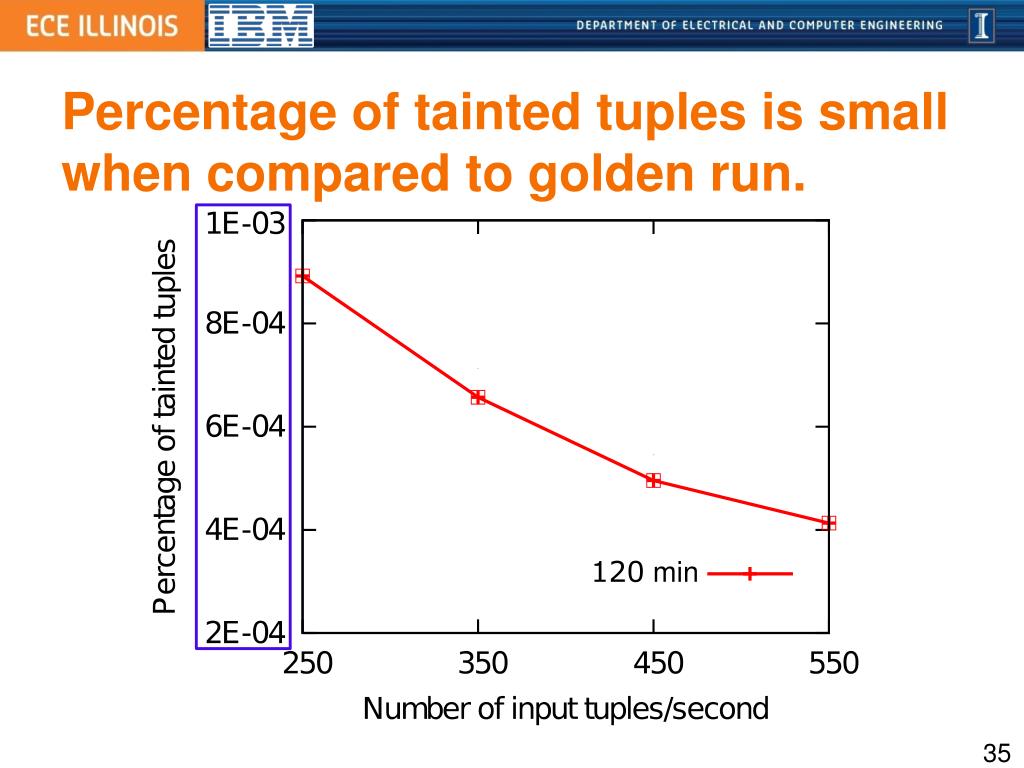 ECE ILLINOIS

IBM

DEPARTMENT OF ELECTRICAL AND COMPUTER ENGINEERING

I

Percentage of tainted tuples is small when compared to golden run.

Percentage of tainted tuples

1E-03
8E-04
6E-04
4E-04
2E-04

250
350
450
550

120 min

Number of input tuples/second

35